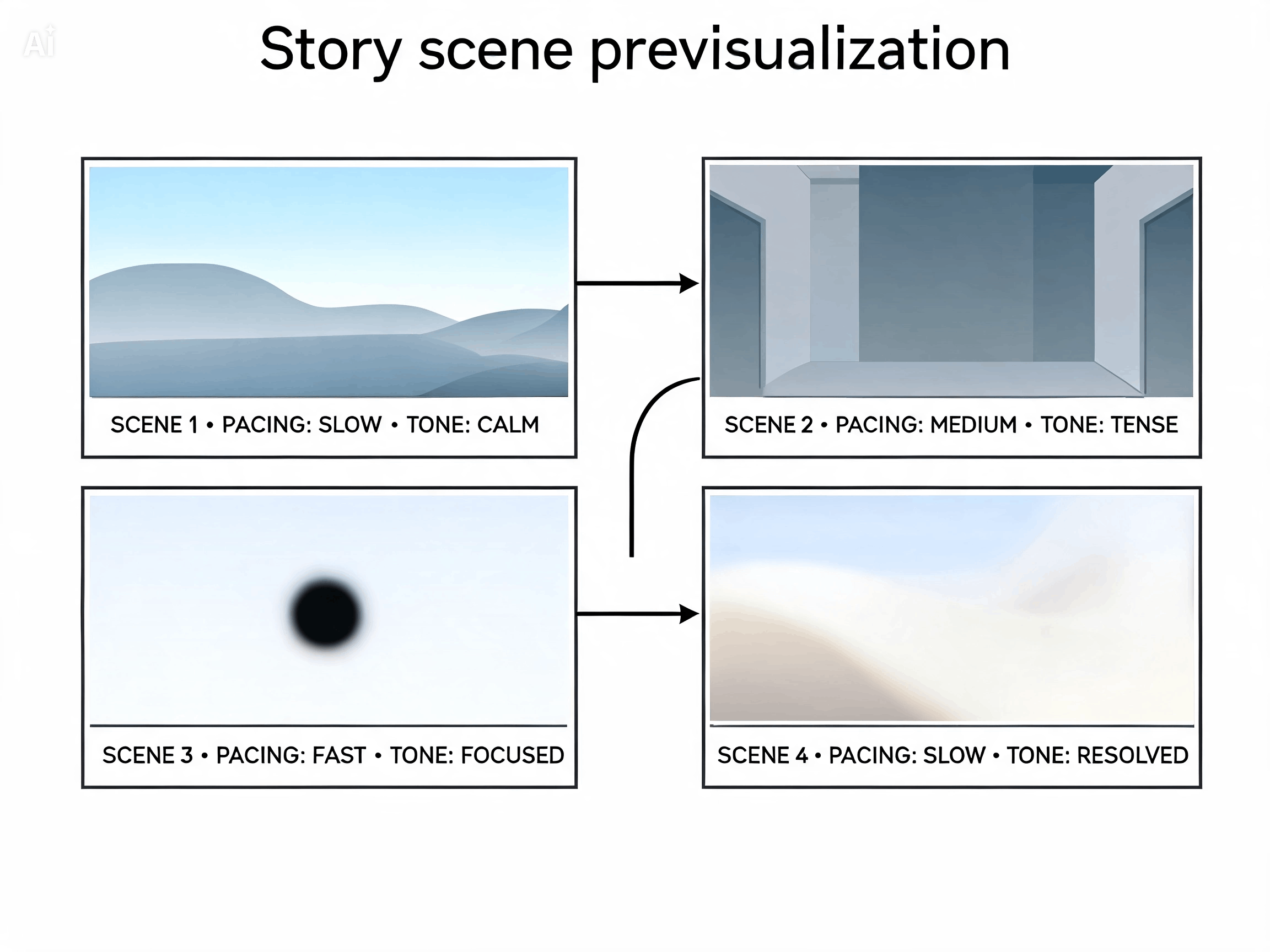 Ai

Story scene previsualization

SCENE 1 • PACING: SLOW • TONE: CALM

SCENE 2 • PACING: MEDIUM • TONE: TENSE

SCENE 3 • PACING: FAST • TONE: FOCUSED

SCENE 4 • PACING: SLOW • TONE: RESOLVED